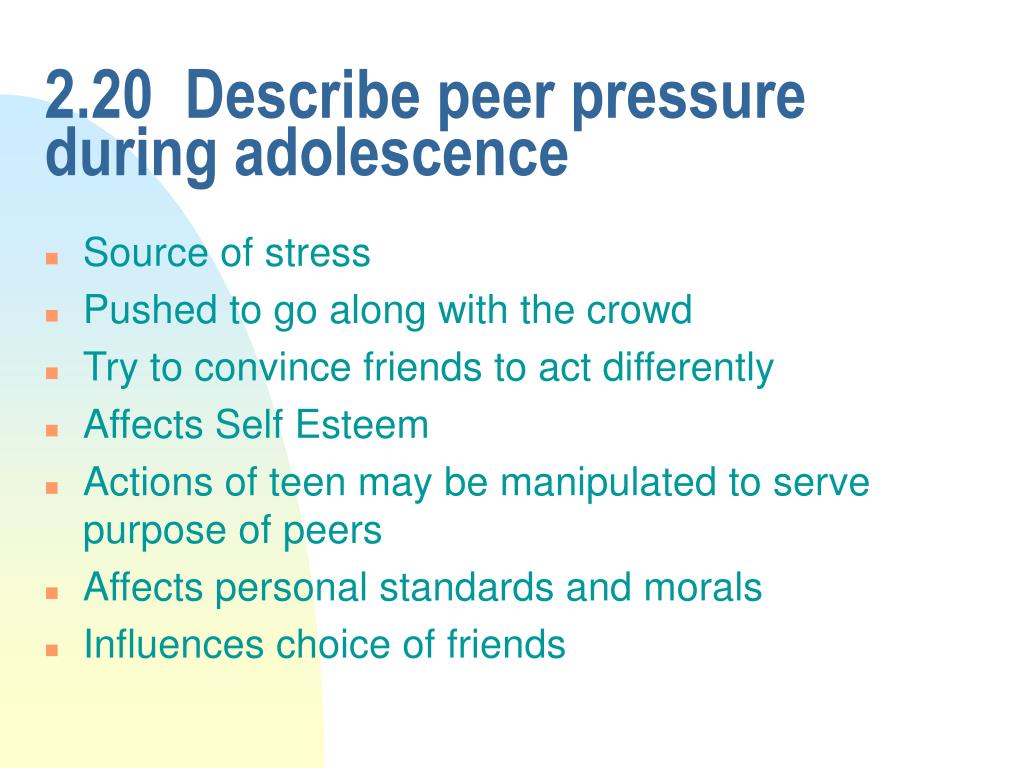 2.20 Describe peer pressure during adolescence

- Source of stress
- Pushed to go along with the crowd
- Try to convince friends to act differently
- Affects Self Esteem
- Actions of teen may be manipulated to serve purpose of peers
- Affects personal standards and morals
- Influences choice of friends